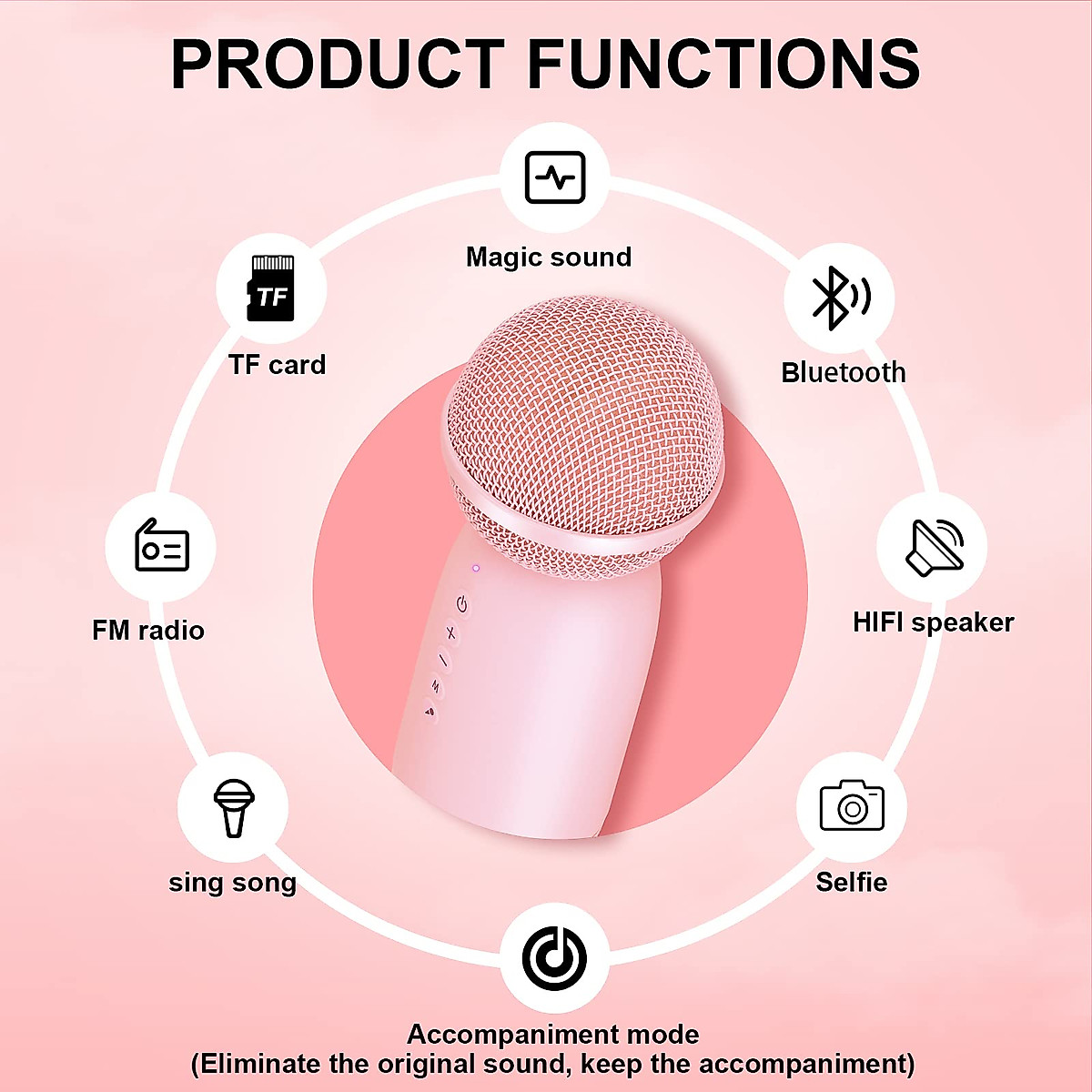 PRODUCT FUNCTIONS

Magic sound

TF

TF card

Bluetooth

FM radio

HIFI speaker

sing song

Selfie

Accompaniment mode
(Eliminate the original sound, keep the accompaniment)